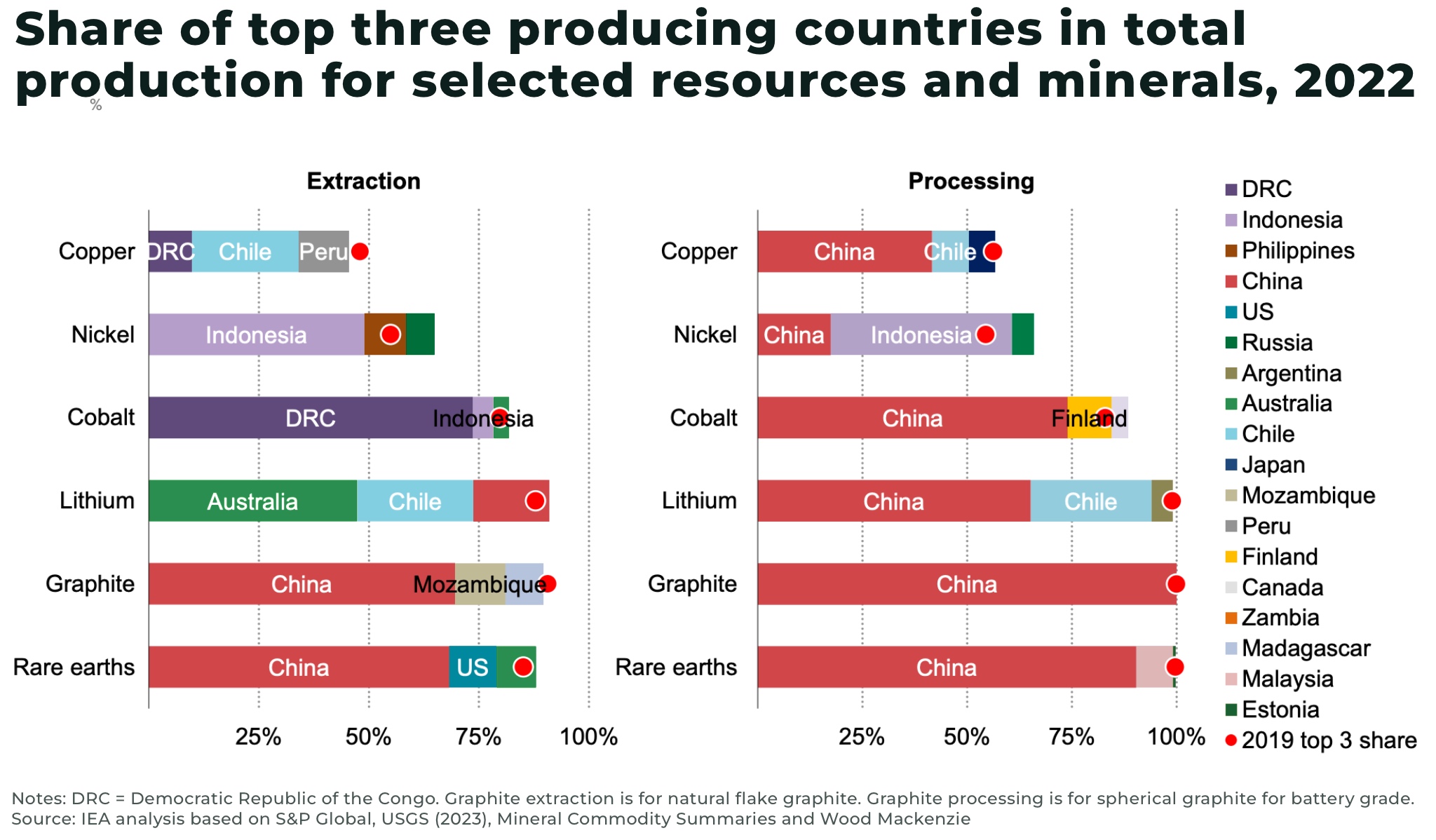 Share of top three producing countries in total production for selected resources and minerals, 2022

%

Extraction

Copper DRC Chile Peru

Nickel Indonesia

Cobalt DRC Indonesia

Lithium Australia Chile

Graphite China Mozambique

Rare earths China US

25% 50% 75% 100%

Processing

Copper China Chile

Nickel China Indonesia

Cobalt China Finland

Lithium China Chile

Graphite China

Rare earths China

25% 50% 75% 100%

DRC
Indonesia
Philippines
China
US
Russia
Argentina
Australia
Chile
Japan
Mozambique
Peru
Finland
Canada
Zambia
Madagascar
Malaysia
Estonia
2019 top 3 share

Notes: DRC = Democratic Republic of the Congo. Graphite extraction is for natural flake graphite. Graphite processing is for spherical graphite for battery grade.
Source: IEA analysis based on S&P Global, USGS (2023), Mineral Commodity Summaries and Wood Mackenzie